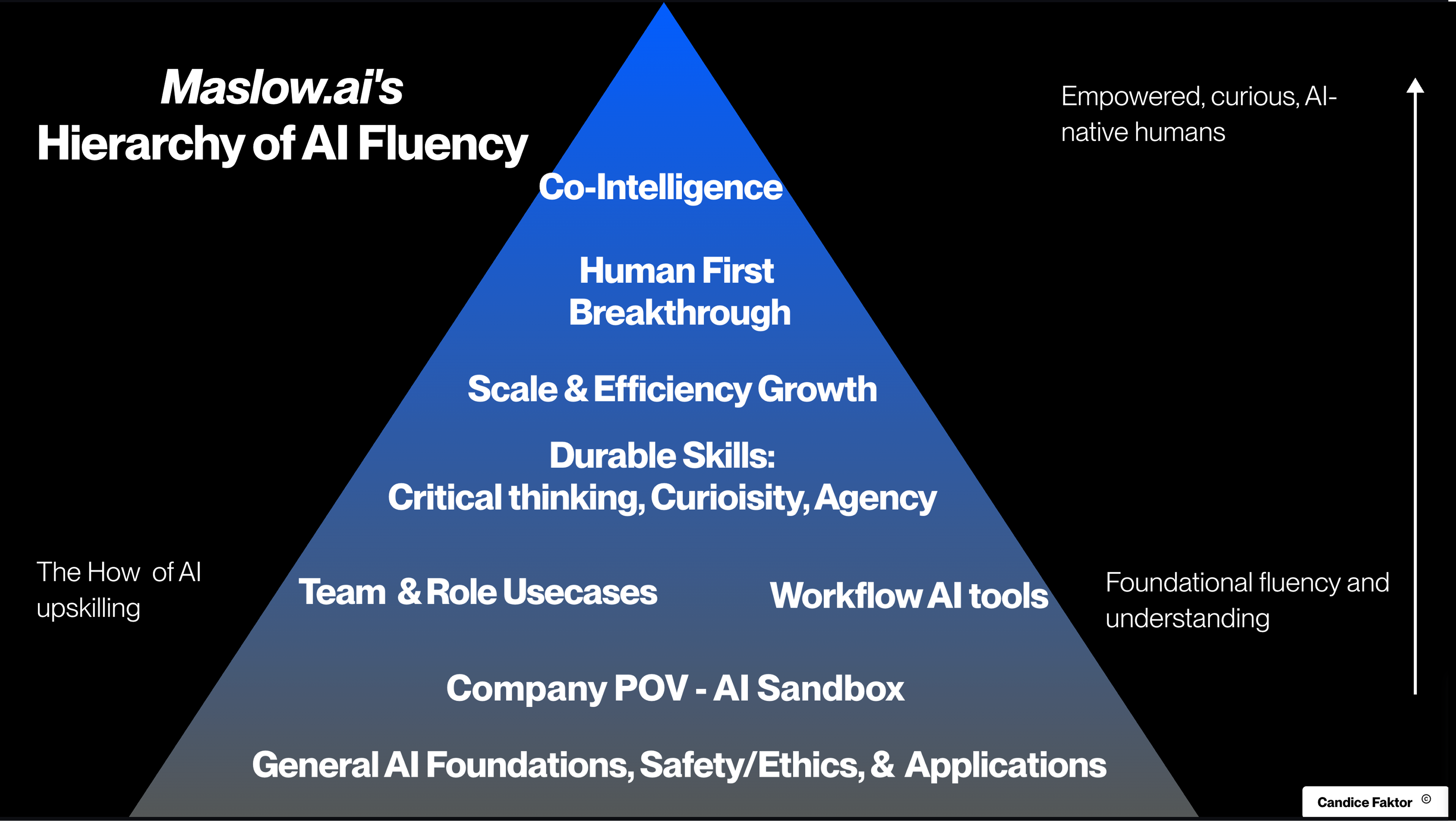 Maslow.ai's
Hierarchy of AI Fluency

Empowered, curious, AI-native humans

Co-Intelligence

Human First Breakthrough

Scale & Efficiency Growth

Durable Skills:
Critical thinking, Curioisity, Agency

The How of AI upskilling

Team & Role Usecases

Workflow AI tools

Foundational fluency and understanding

Company POV - AI Sandbox

General AI Foundations, Safety/Ethics, & Applications

Candice Faktor ©